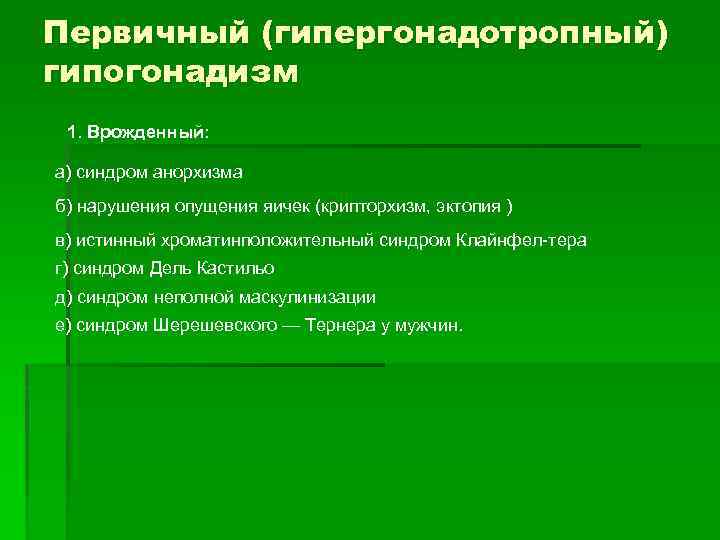 Первичный (гипергонадотропный) гипогонадизм

1. Врожденный:

а) синдром анорхизма

б) нарушения опущения яичек (крипторхизм, эктопия )

в) истинный хроматинположительный синдром Клайнфел-тера

г) синдром Дель Кастильо

д) синдром неполной маскулинизации

е) синдром Шерешевского — Тернера у мужчин.